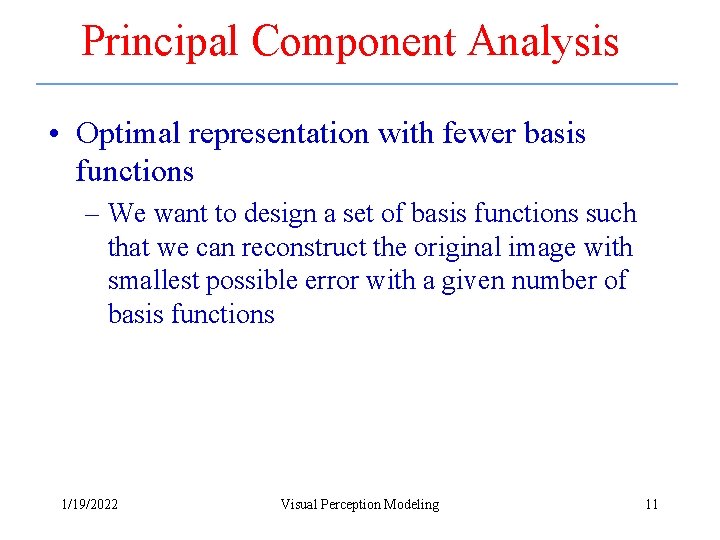 Principal Component Analysis

• Optimal representation with fewer basis functions

– We want to design a set of basis functions such that we can reconstruct the original image with smallest possible error with a given number of basis functions

1/19/2022

Visual Perception Modeling

11